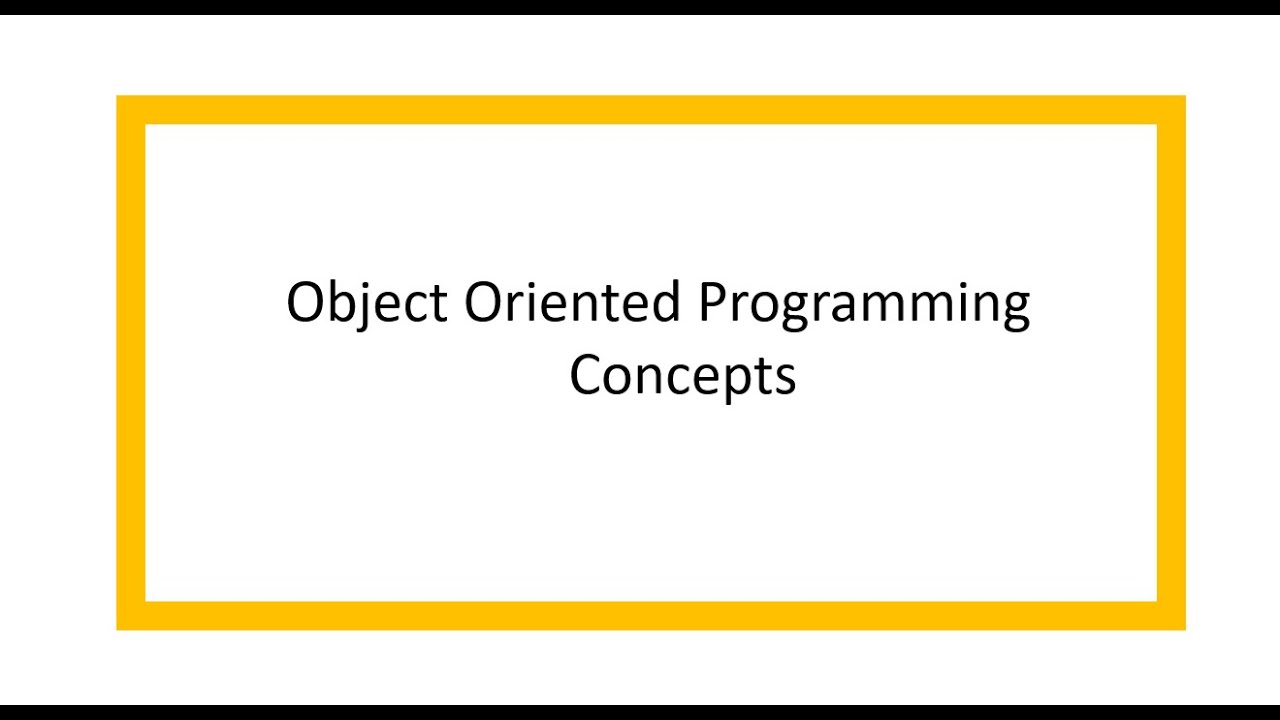 Object Oriented Programming Concepts